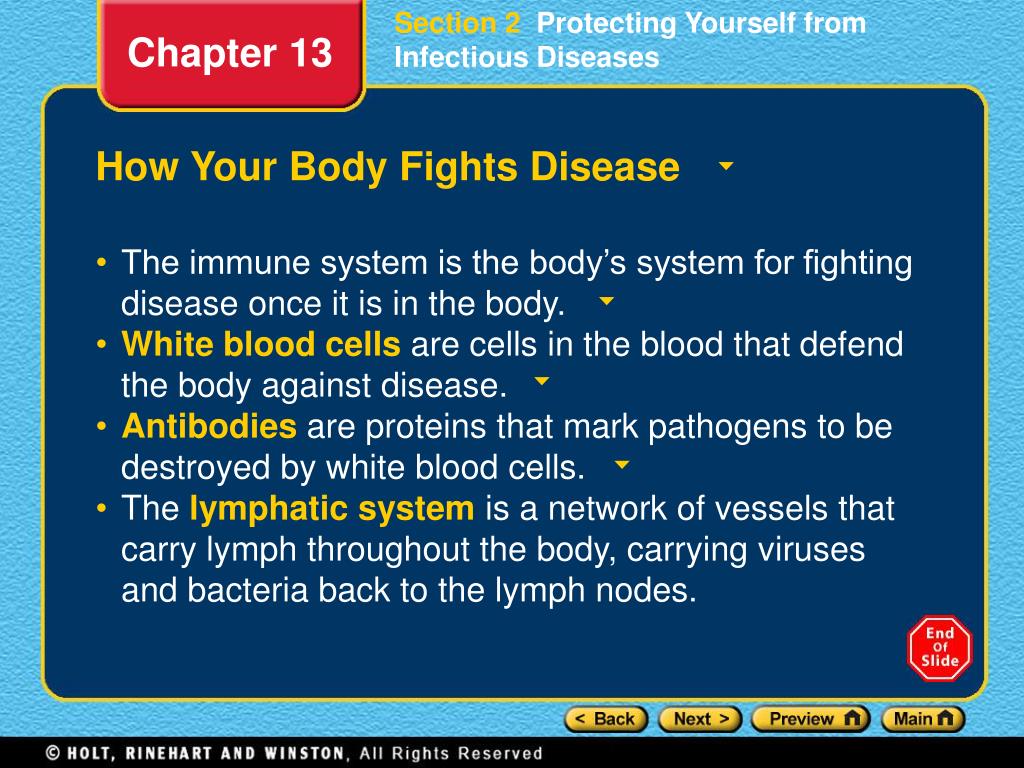 Chapter 13

Section 2 Protecting Yourself from Infectious Diseases

How Your Body Fights Disease

• The immune system is the body's system for fighting disease once it is in the body.
• White blood cells are cells in the blood that defend the body against disease.
• Antibodies are proteins that mark pathogens to be destroyed by white blood cells.
• The lymphatic system is a network of vessels that carry lymph throughout the body, carrying viruses and bacteria back to the lymph nodes.

End Of Slide

< Back Next > Preview Main

© HOLT, RINEHART AND WINSTON, All Rights Reserved